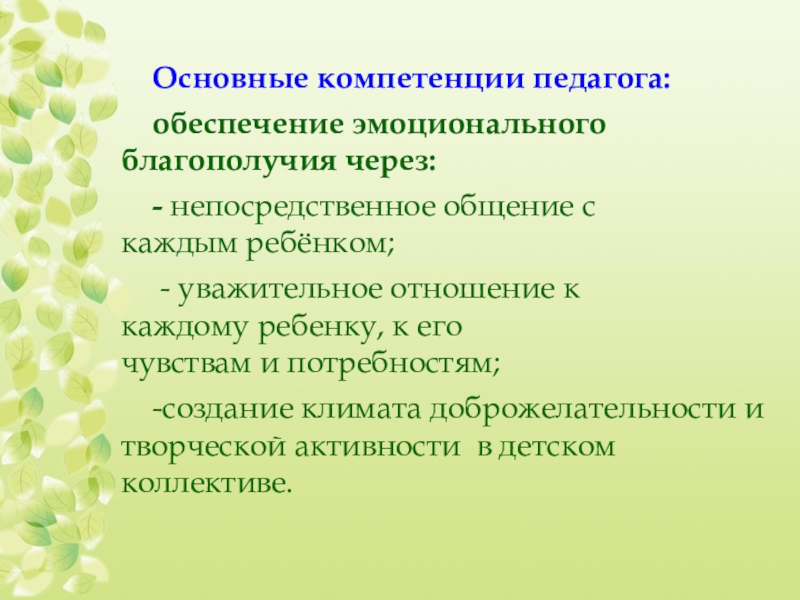 Основные компетенции педагога:

обеспечение эмоционального благополучия через:

- непосредственное общение с каждым ребёнком;

- уважительное отношение к каждому ребенку, к его чувствам и потребностям;

-создание климата доброжелательности и творческой активности в детском коллективе.